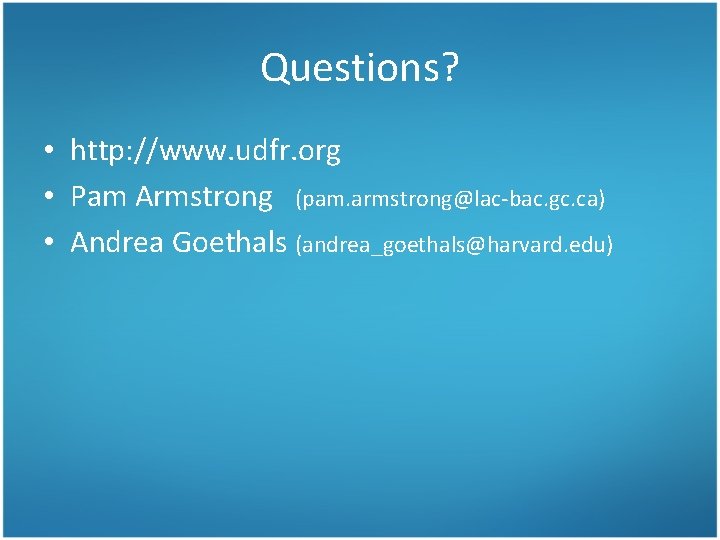 Questions?

• http://www.udfr.org
• Pam Armstrong (pam.armstrong@lac-bac.gc.ca)
• Andrea Goethals (andrea_goethals@harvard.edu)